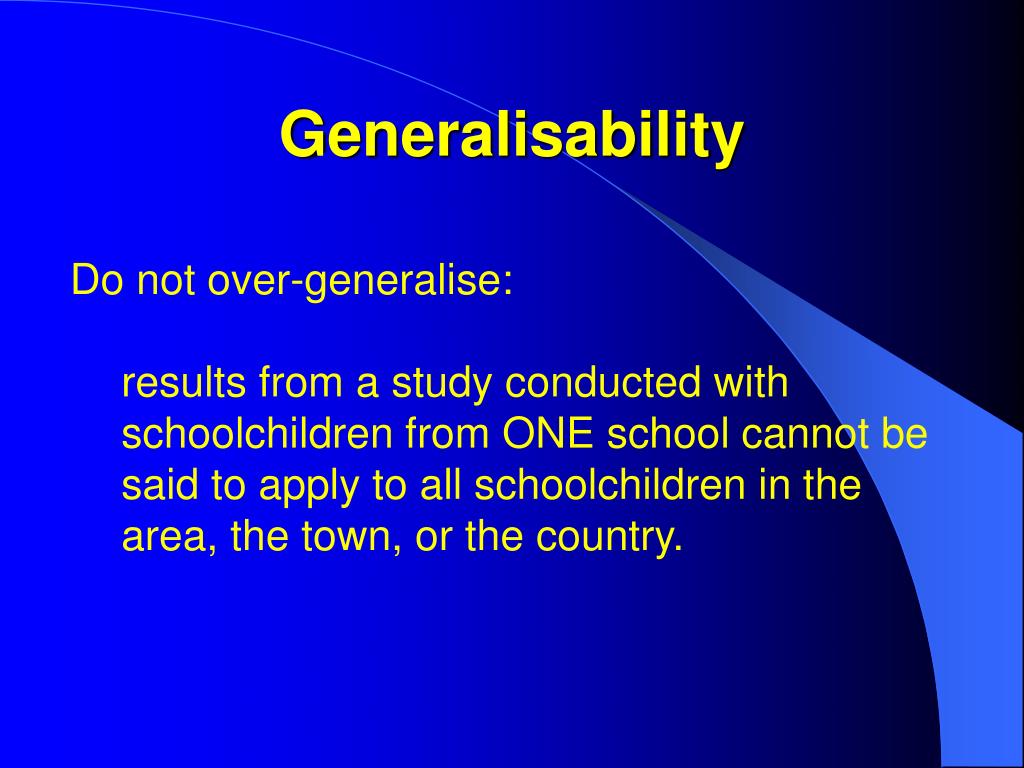 Generalisability

Do not over-generalise:

results from a study conducted with schoolchildren from ONE school cannot be said to apply to all schoolchildren in the area, the town, or the country.